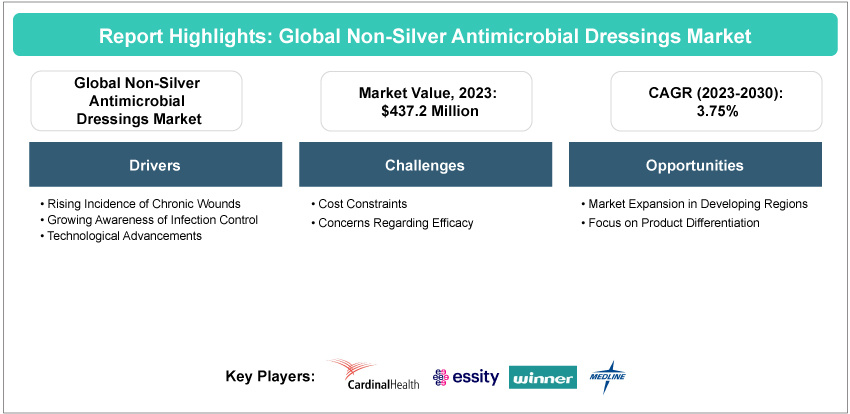 Report Highlights: Global Non-Silver Antimicrobial Dressings Market

Global Non-Silver Antimicrobial Dressings Market

Market Value, 2023: $437.2 Million

CAGR (2023-2030): 3.75%

Drivers

• Rising Incidence of Chronic Wounds
• Growing Awareness of Infection Control
• Technological Advancements

Challenges

• Cost Constraints
• Concerns Regarding Efficacy

Opportunities

• Market Expansion in Developing Regions
• Focus on Product Differentiation

Key Players: CardinalHealth essity winner MEDLINE